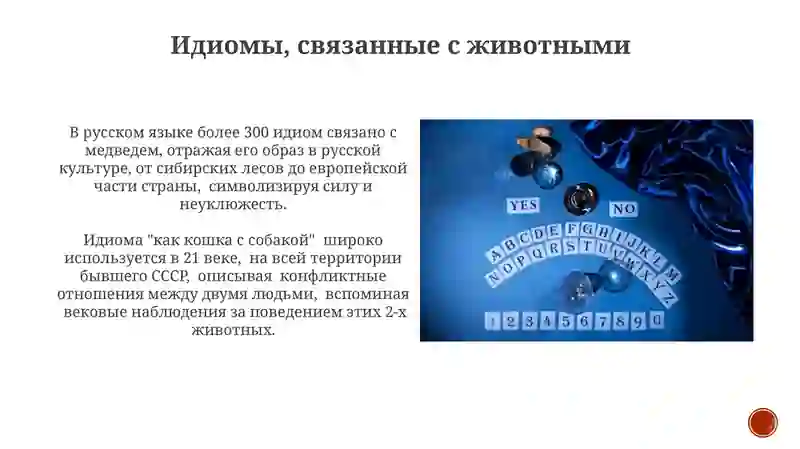 Идиомы, связанные с животными

В русском языке более 300 идиом связано с медведем, отражая его образ в русской культуре, от сибирских лесов до европейской части страны, символизируя силу и неуклюжесть.

Идиома "как кошка с собакой" широко используется в 21 веке, на всей территории бывшего СССР, описывая конфликтные отношения между двумя людьми, вспоминая вековые наблюдения за поведением этих 2-х животных.

YES NO
A B C D E F G H I J K L M
N O P Q R S T U V W X Y Z
1 2 3 4 5 6 7 8 9 0